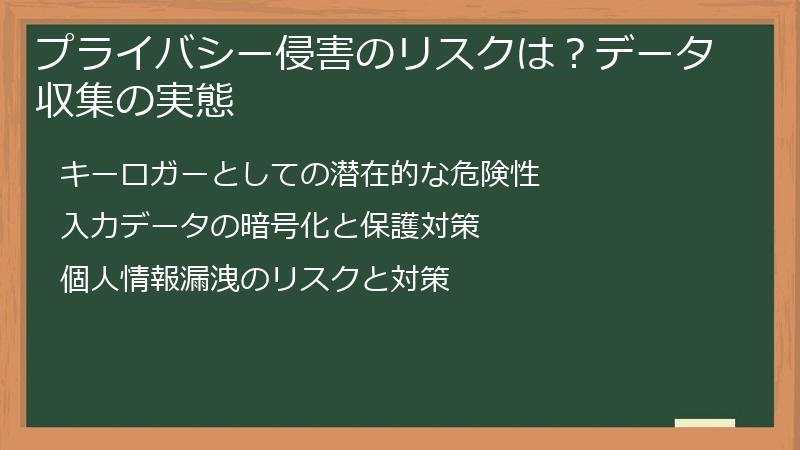 プライバシー侵害のリスクは？データ収集の実態

キーロガーとしての潜在的な危険性

入力データの暗号化と保護対策

個人情報漏洩のリスクと対策